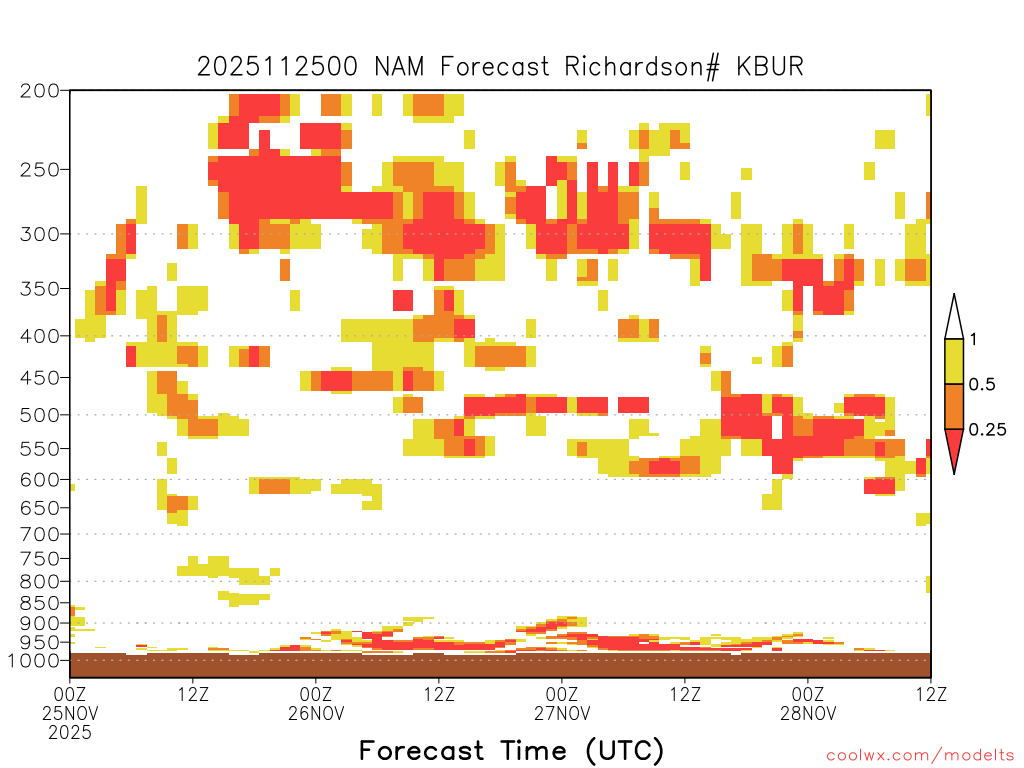 2025112500 NAM Forecast Richardson# KBUR

200
250
300
350
400
450
500
550
600
650
700
750
800
850
900
950
1000

1
0.5
0.25

00Z
25NOV
2025
12Z
00Z
26NOV
12Z
00Z
27NOV
12Z
00Z
28NOV
12Z

Forecast Time (UTC)

coolwx.com/modelts